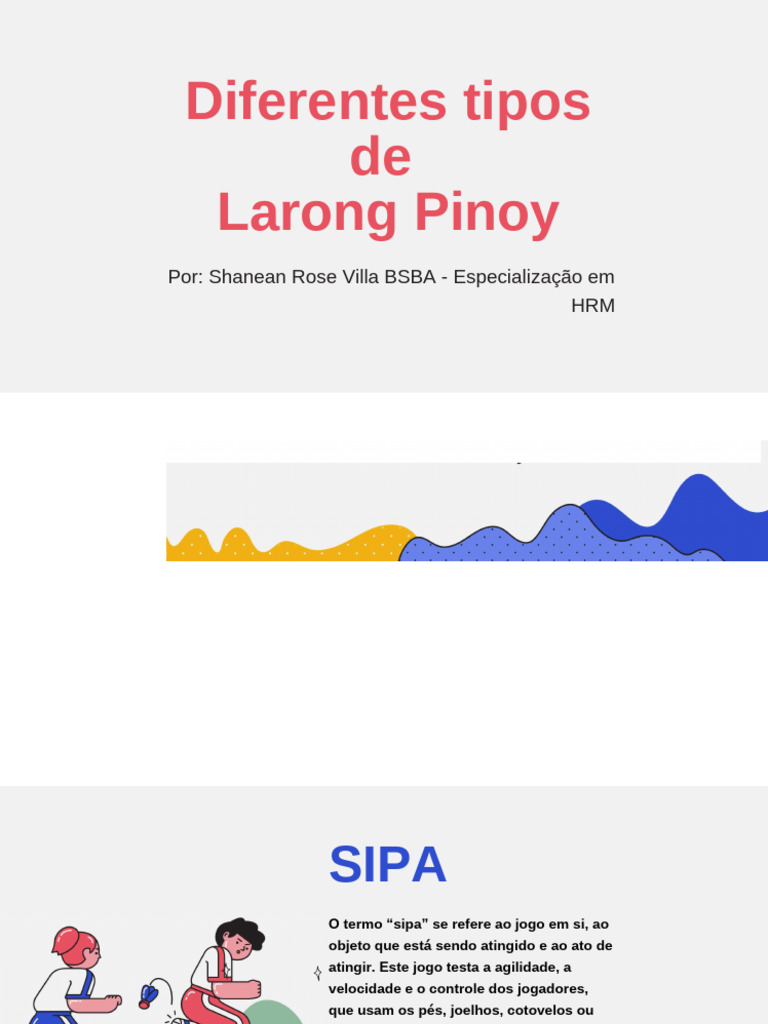 Diferentes tipos de Larong Pinoy

Por: Shanean Rose Villa BSBA - Especialização em HRM

SIPA

O termo “sipa” se refere ao jogo em si, ao objeto que está sendo atingido e ao ato de atingir. Este jogo testa a agilidade, a velocidade e o controle dos jogadores, que usam os pés, joelhos, cotovelos ou